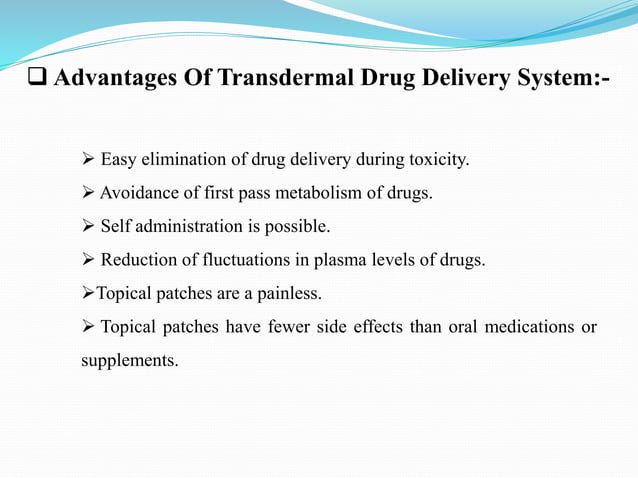 ❑ Advantages Of Transdermal Drug Delivery System:-

➢ Easy elimination of drug delivery during toxicity.
➢ Avoidance of first pass metabolism of drugs.
➢ Self administration is possible.
➢ Reduction of fluctuations in plasma levels of drugs.
➢Topical patches are a painless.
➢ Topical patches have fewer side effects than oral medications or supplements.